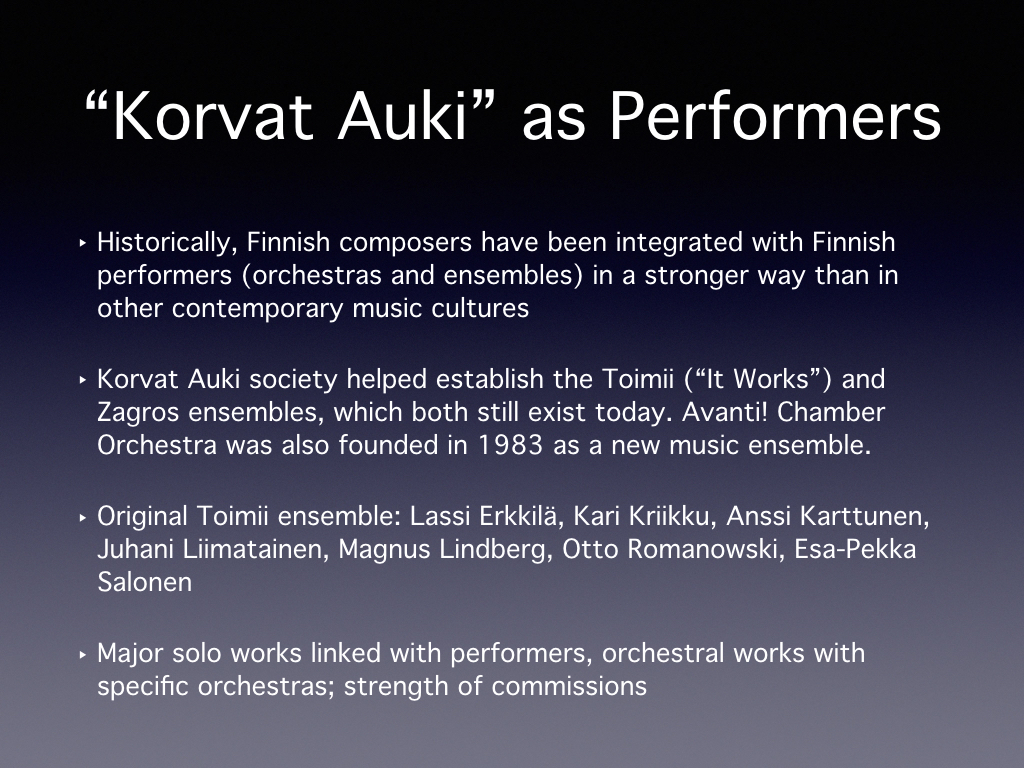 “Korvat Auki” as Performers

‣ Historically, Finnish composers have been integrated with Finnish performers (orchestras and ensembles) in a stronger way than in other contemporary music cultures

‣ Korvat Auki society helped establish the Toimii (“It Works”) and Zagros ensembles, which both still exist today. Avanti! Chamber Orchestra was also founded in 1983 as a new music ensemble.

‣ Original Toimii ensemble: Lassi Erkkilä, Kari Kriikku, Anssi Karttunen, Juhani Liimatainen, Magnus Lindberg, Otto Romanowski, Esa-Pekka Salonen

‣ Major solo works linked with performers, orchestral works with specific orchestras; strength of commissions